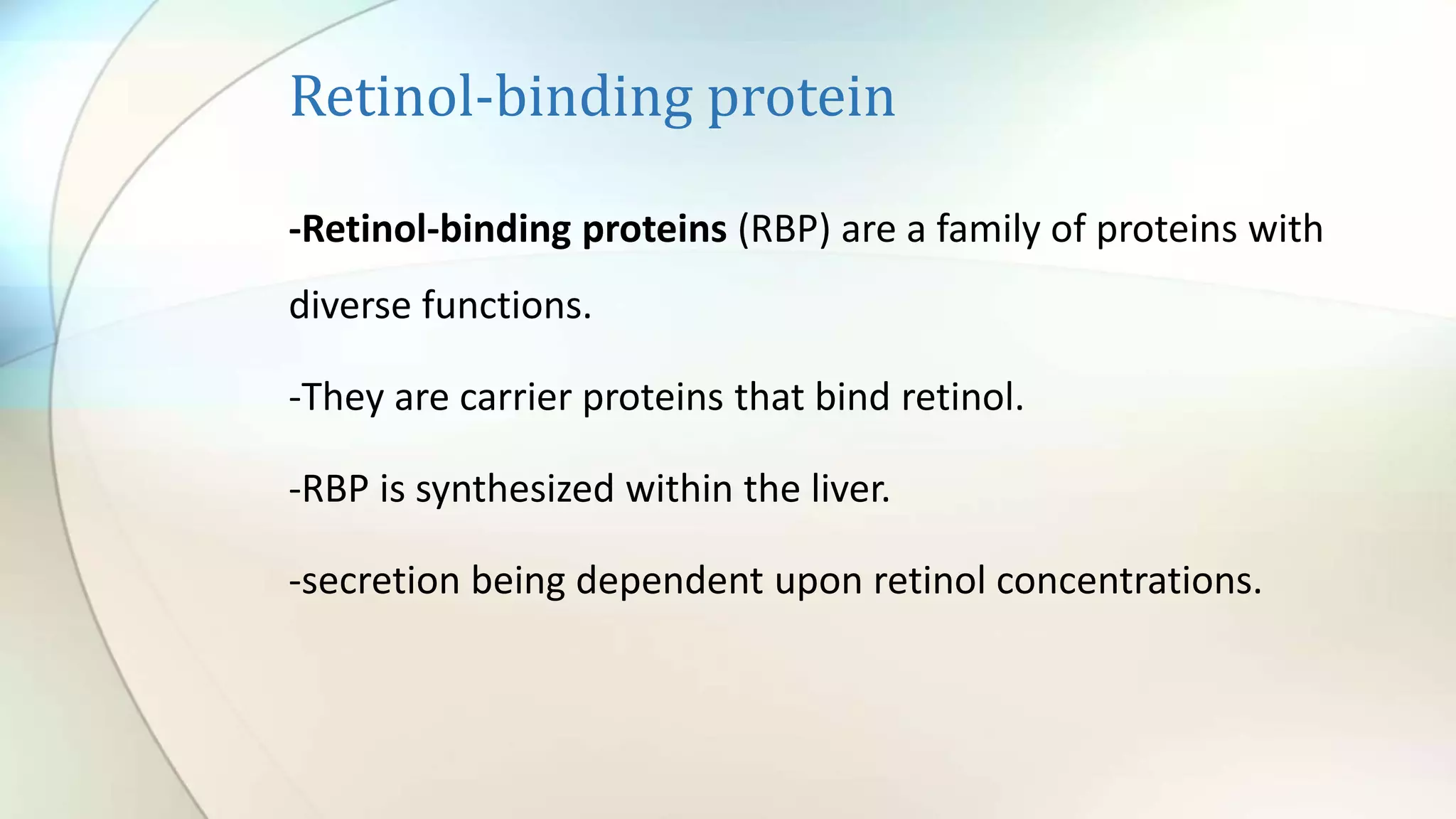 Retinol-binding protein

-Retinol-binding proteins (RBP) are a family of proteins with diverse functions.

-They are carrier proteins that bind retinol.

-RBP is synthesized within the liver.

-secretion being dependent upon retinol concentrations.